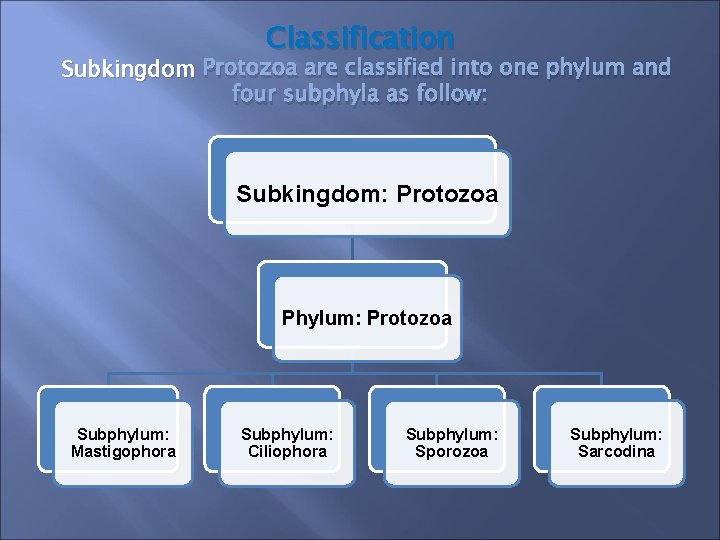 Classification

Subkingdom Protozoa are classified into one phylum and four subphyla as follow:

Subkingdom: Protozoa

Phylum: Protozoa

Subphylum: Mastigophora

Subphylum: Ciliophora

Subphylum: Sporozoa

Subphylum: Sarcodina